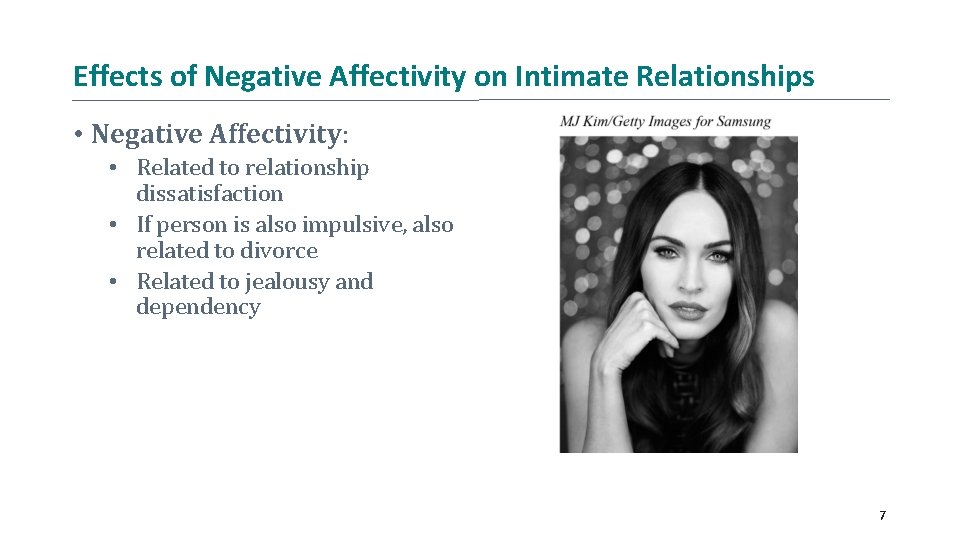 Effects of Negative Affectivity on Intimate Relationships

• Negative Affectivity:
• Related to relationship dissatisfaction
• If person is also impulsive, also related to divorce
• Related to jealousy and dependency

MJ Kim/Getty Images for Samsung

7